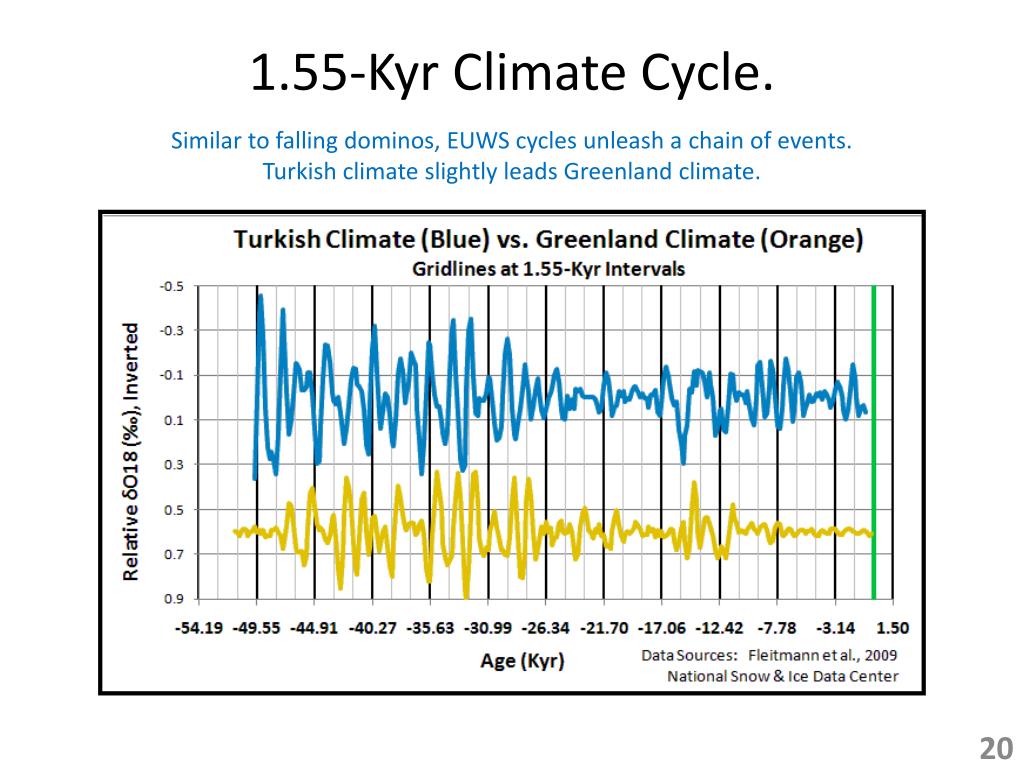 1.55-Kyr Climate Cycle.

Similar to falling dominos, EUWS cycles unleash a chain of events. Turkish climate slightly leads Greenland climate.

Turkish Climate (Blue) vs. Greenland Climate (Orange)
Gridlines at 1.55-Kyr Intervals

Relative δO18 (‰), Inverted

-0.5
-0.3
-0.1
0.1
0.3
0.5
0.7
0.9

-54.19 -49.55 -44.91 -40.27 -35.63 -30.99 -26.34 -21.70 -17.06 -12.42 -7.78 -3.14 1.50

Age (Kyr)

Data Sources: Fleitmann et al., 2009
National Snow & Ice Data Center

20